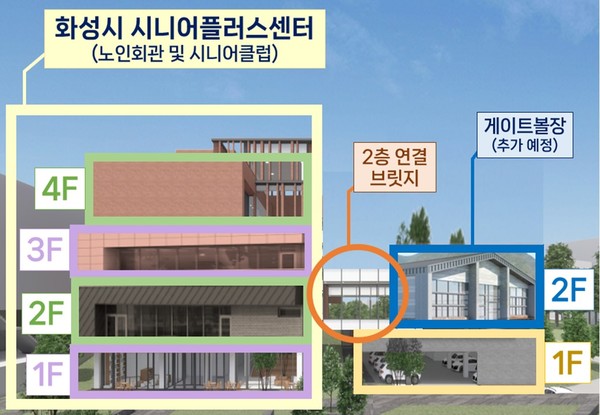 화성시 시니어플러스센터
(노인회관 및 시니어클럽)

4F
3F
2F
1F

2층 연결
브릿지

게이트볼장
(추가 예정)

2F
1F